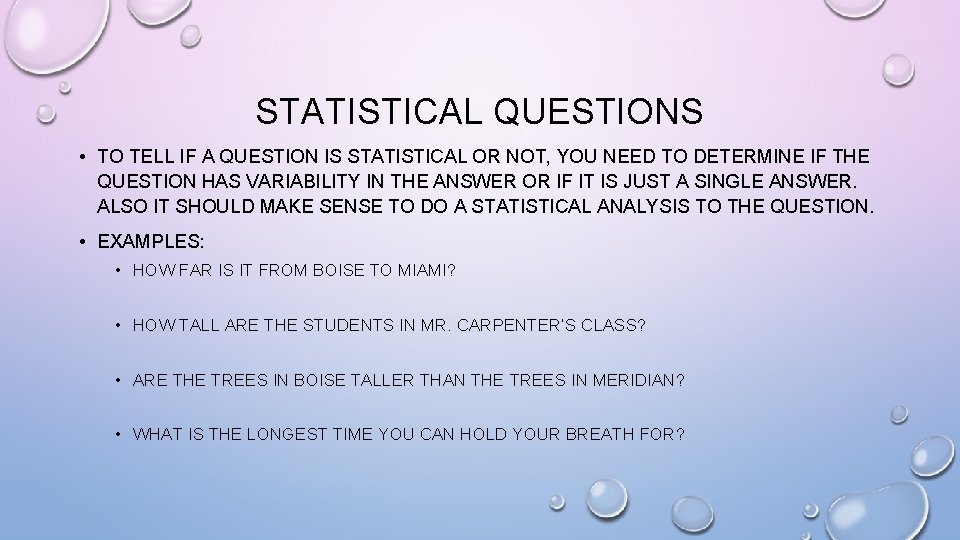 STATISTICAL QUESTIONS

• TO TELL IF A QUESTION IS STATISTICAL OR NOT, YOU NEED TO DETERMINE IF THE QUESTION HAS VARIABILITY IN THE ANSWER OR IF IT IS JUST A SINGLE ANSWER. ALSO IT SHOULD MAKE SENSE TO DO A STATISTICAL ANALYSIS TO THE QUESTION.

• EXAMPLES:

• HOW FAR IS IT FROM BOISE TO MIAMI?

• HOW TALL ARE THE STUDENTS IN MR. CARPENTER'S CLASS?

• ARE THE TREES IN BOISE TALLER THAN THE TREES IN MERIDIAN?

• WHAT IS THE LONGEST TIME YOU CAN HOLD YOUR BREATH FOR?